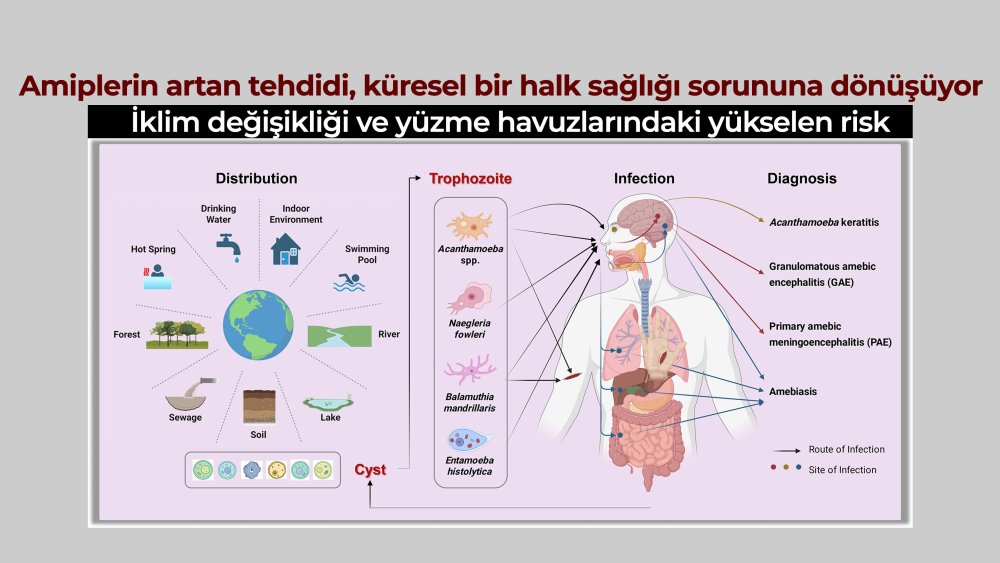 Amiplerin artan tehdidi, küresel bir halk sağlığı sorununa dönüşüyor

İklim değişikliği ve yüzme havuzlarındaki yükselen risk

Distribution

Drinking Water

Indoor Environment

Hot Spring

Swimming Pool

Forest

River

Sewage

Soil

Lake

Cyst

Trophozoite

Acanthamoeba spp.

Naegleria fowleri

Balamuthia mandrillaris

Entamoeba histolytica

Infection

Diagnosis

Acanthamoeba keratitis

Granulomatous amebic encephalitis (GAE)

Primary amebic meningoencephalitis (PAE)

Amebiasis

Route of Infection

Site of Infection